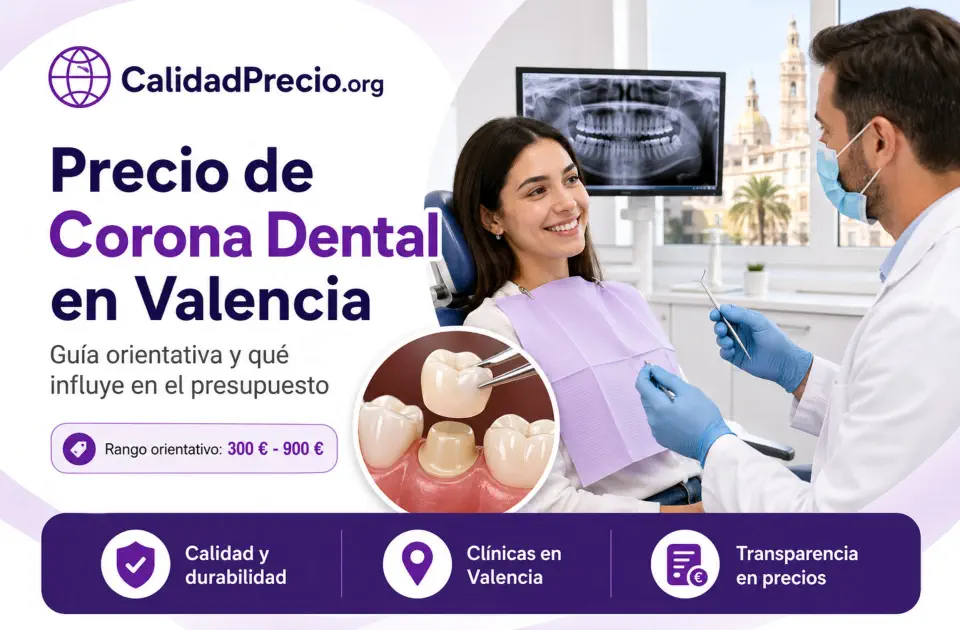 CalidadPrecio.org

Precio de Corona Dental en Valencia

Guía orientativa y qué influye en el presupuesto

Rango orientativo: 300 € - 900 €

Calidad y durabilidad

Clínicas en Valencia

Transparencia en precios